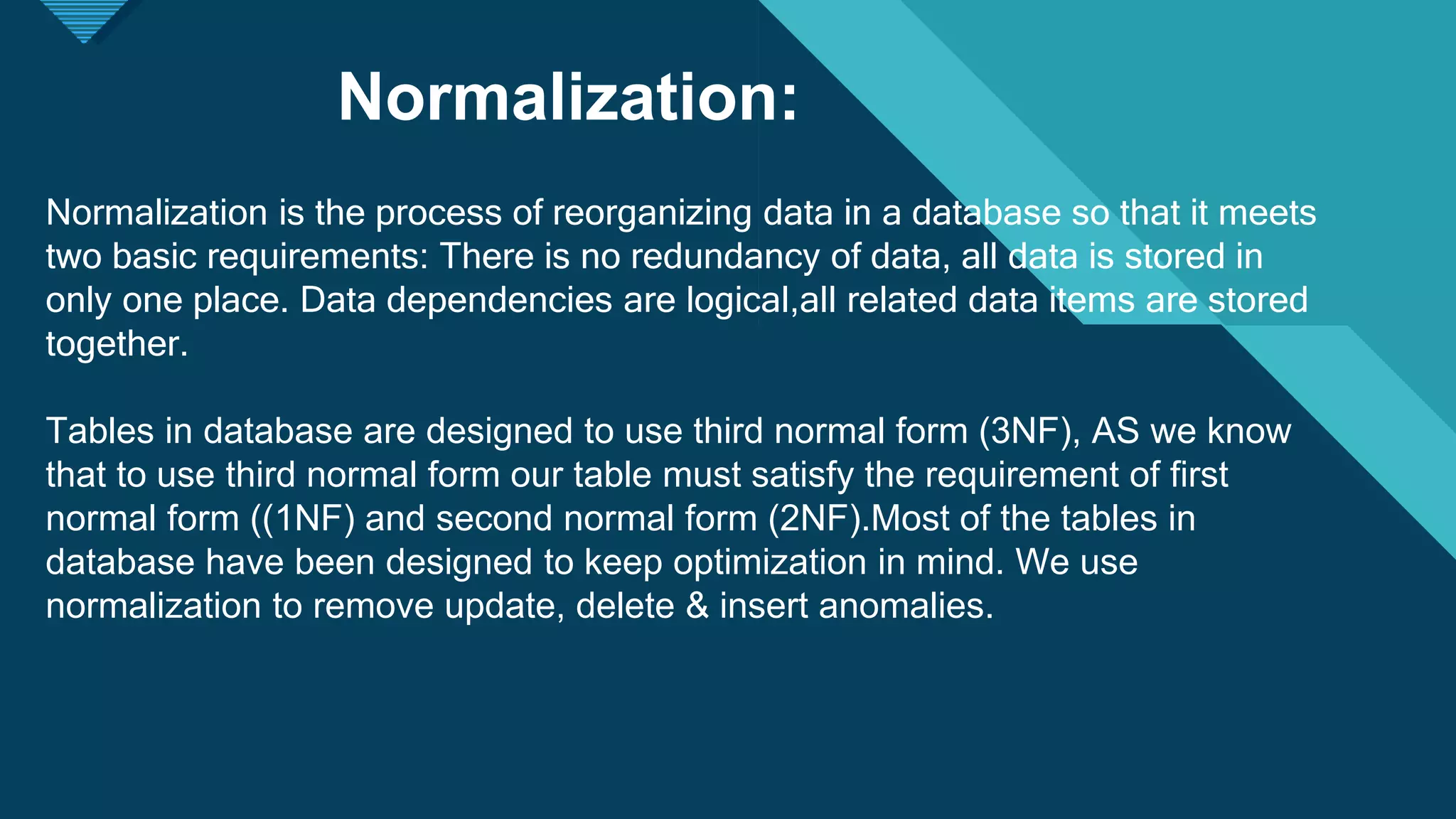 Normalization:

Normalization is the process of reorganizing data in a database so that it meets two basic requirements: There is no redundancy of data, all data is stored in only one place. Data dependencies are logical,all related data items are stored together.

Tables in database are designed to use third normal form (3NF), AS we know that to use third normal form our table must satisfy the requirement of first normal form ((1NF) and second normal form (2NF).Most of the tables in database have been designed to keep optimization in mind. We use normalization to remove update, delete & insert anomalies.